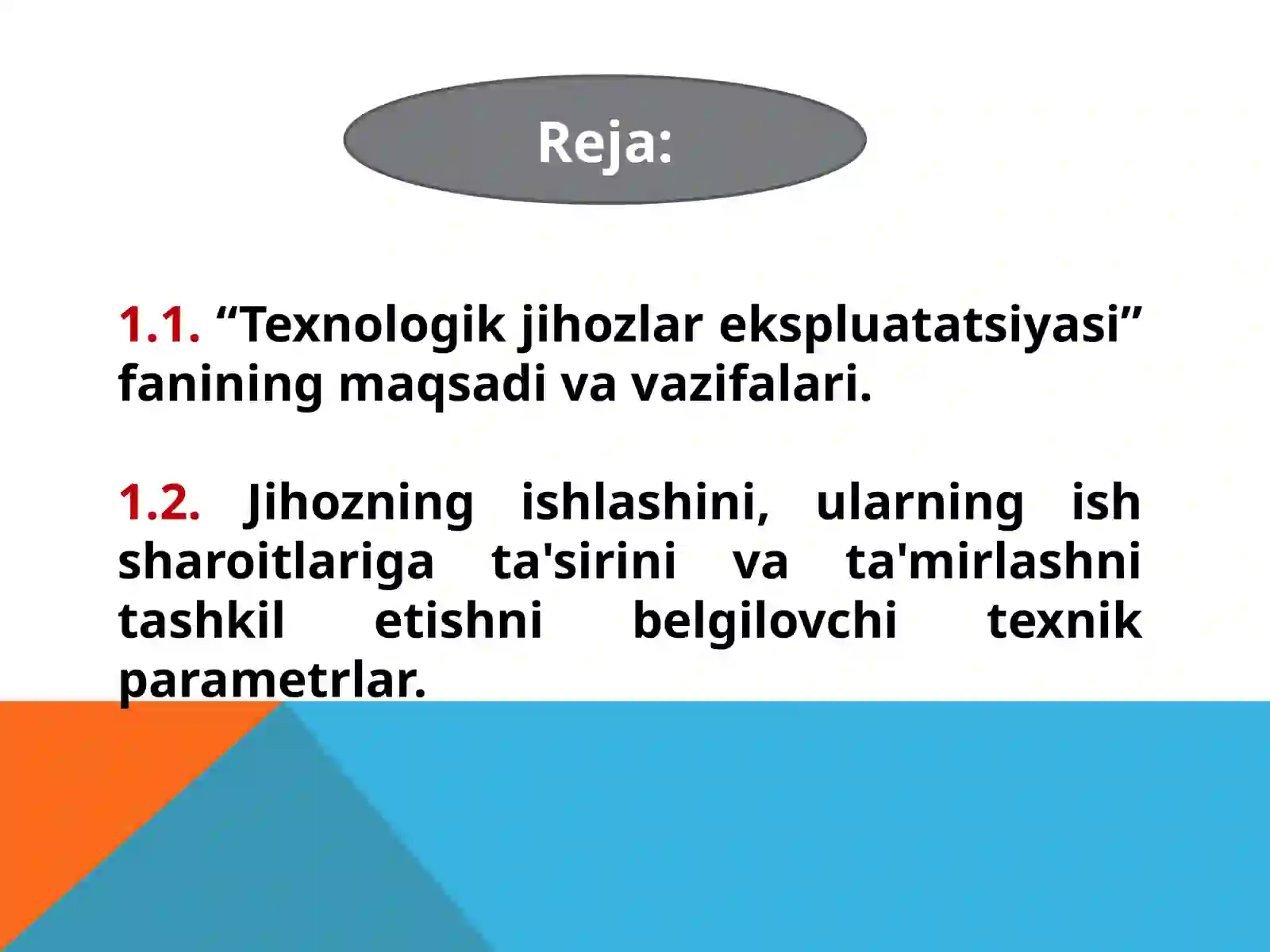 Reja:

1.1. “Texnologik jihozlar ekspluatatsiyasi” fanining maqsadi va vazifalari.

1.2. Jihozning ishlashini, ularning ish sharoitlariga ta'sirini va ta'mirlashni tashkil etishni belgilovchi texnik parametrlar.